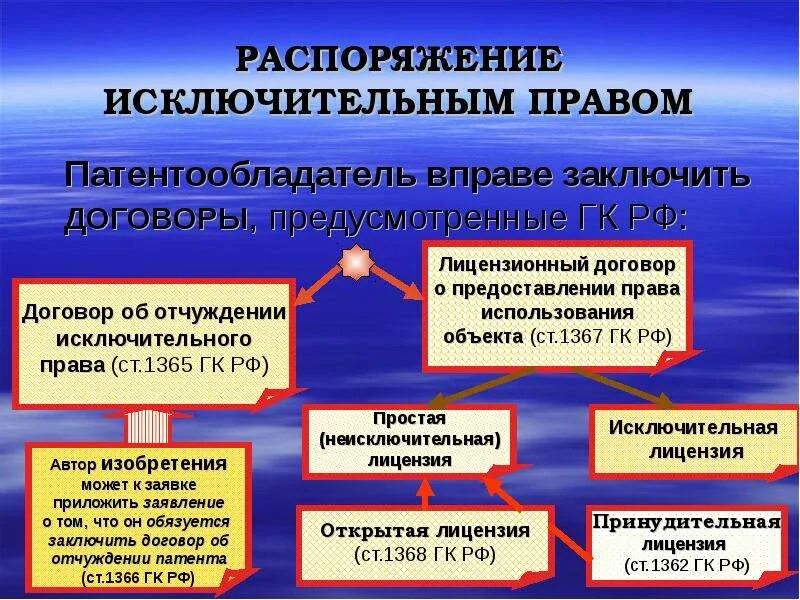 РАСПОРЯЖЕНИЕ ИСКЛЮЧИТЕЛЬНЫМ ПРАВОМ

Патентообладатель вправе заключить договоры, предусмотренные ГК РФ:

Договор об отчуждении исключительного права (ст.1365 ГК РФ)

Лицензионный договор о предоставлении права использования объекта (ст.1367 ГК РФ)

Автор изобретения может к заявке приложить заявление о том, что он обязуется заключить договор об отчуждении патента (ст.1366 ГК РФ)

Простая (неисключительная) лицензия

Исключительная лицензия

Открытая лицензия (ст.1368 ГК РФ)

Принудительная лицензия (ст.1362 ГК РФ)